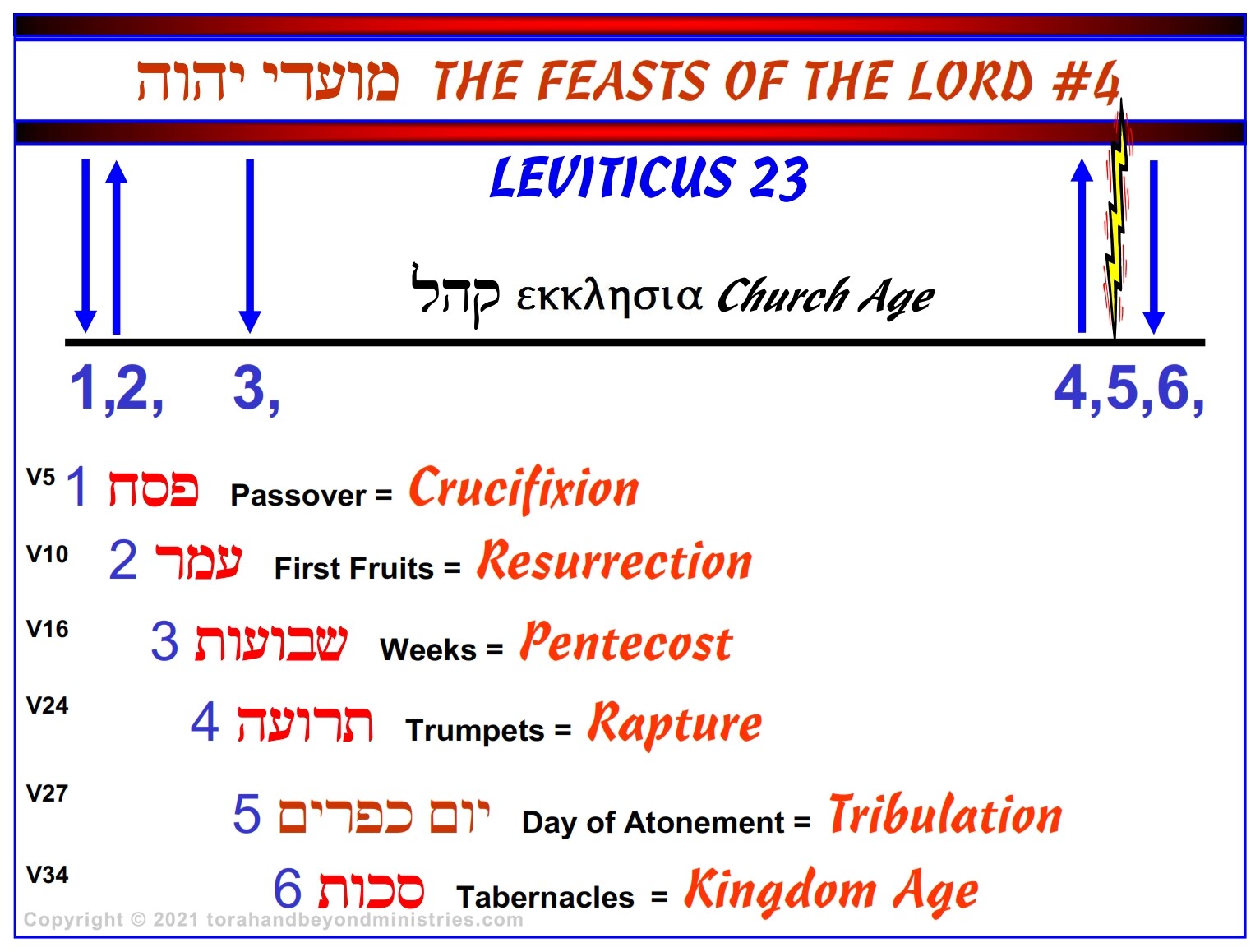 מועדי יהוה THE FEASTS OF THE LORD #4

LEVITICUS 23

קהל εκκλησια Church Age

1,2, 3, 4,5,6,

V5 1 פסח Passover = Crucifixion

V10 2 עמר First Fruits = Resurrection

V16 3 שבועות Weeks = Pentecost

V24 4 תרועה Trumpets = Rapture

V27 5 יום כפרים Day of Atonement = Tribulation

V34 6 סכות Tabernacles = Kingdom Age

Copyright © 2021 torahandbeyondministries.com